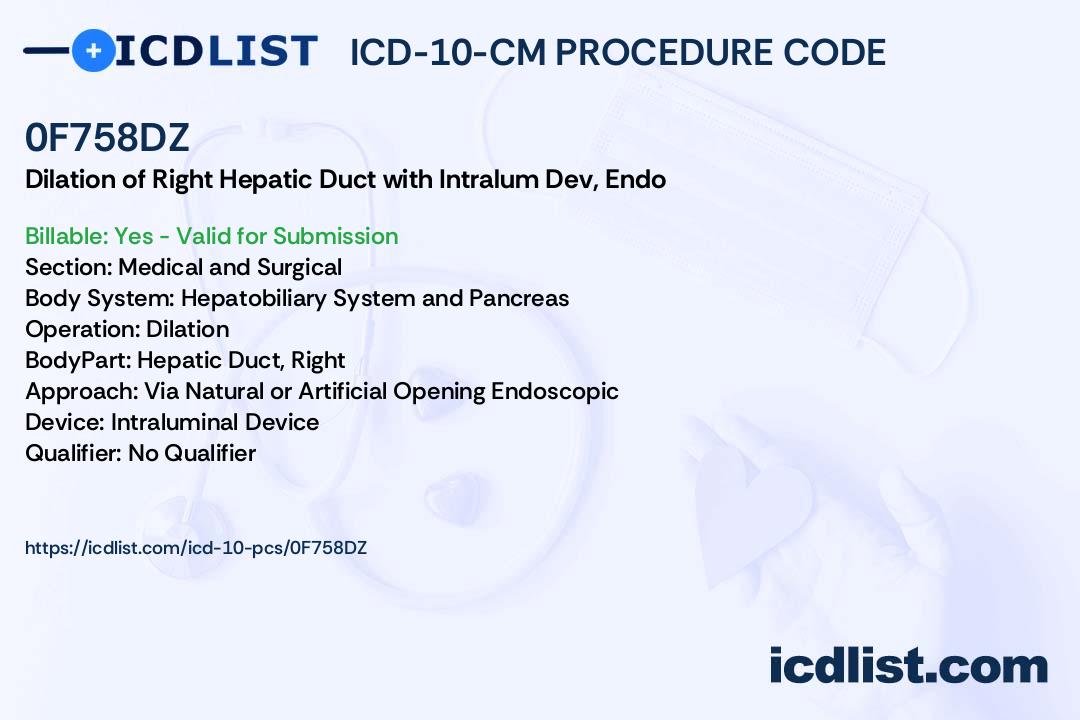 ICDLIST ICD-10-CM PROCEDURE CODE

0F758DZ
Dilation of Right Hepatic Duct with Intralum Dev, Endo

Billable: Yes - Valid for Submission
Section: Medical and Surgical
Body System: Hepatobiliary System and Pancreas
Operation: Dilation
BodyPart: Hepatic Duct, Right
Approach: Via Natural or Artificial Opening Endoscopic
Device: Intraluminal Device
Qualifier: No Qualifier

https://icdlist.com/icd-10-pcs/0F758DZ

icdlist.com